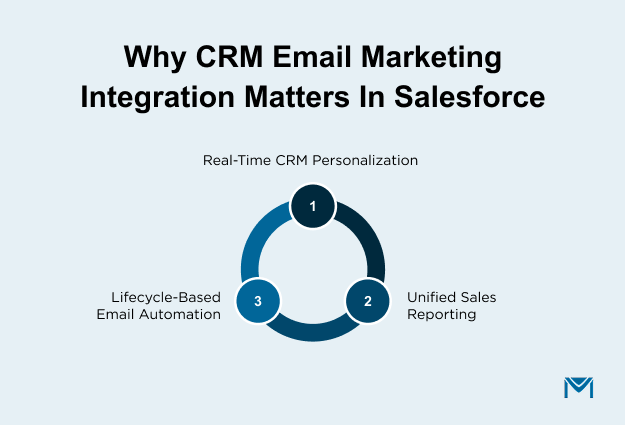 Why CRM Email Marketing Integration Matters In Salesforce

Real-Time CRM Personalization

1

2

Unified Sales Reporting

3

Lifecycle-Based Email Automation